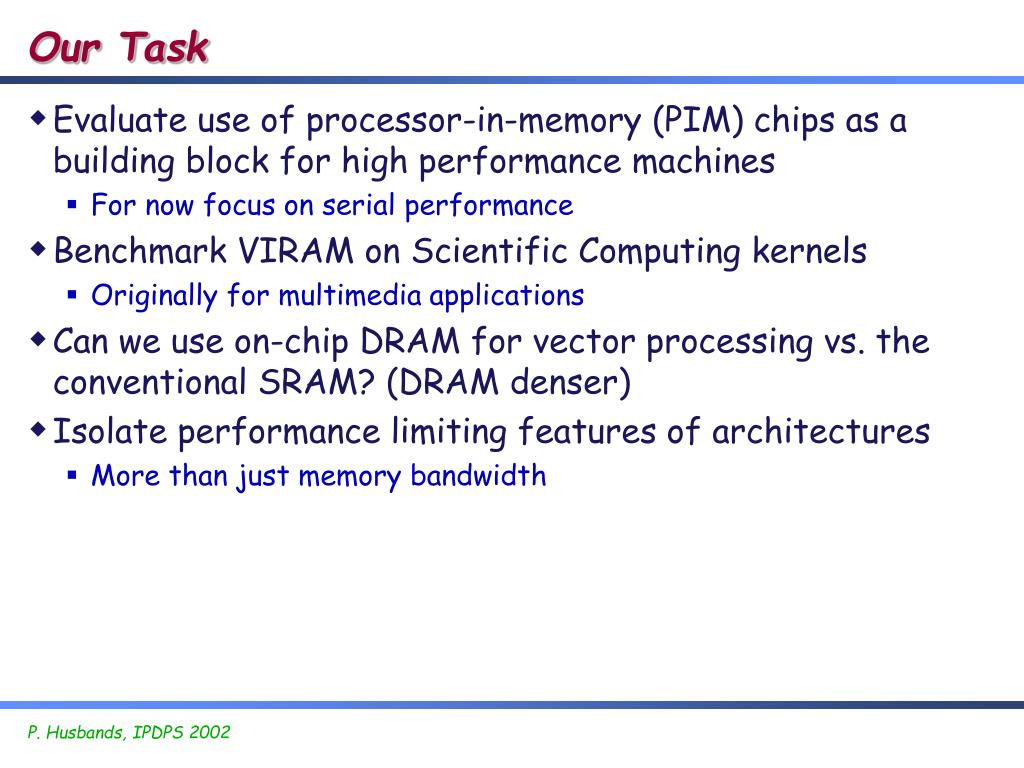 Our Task

Evaluate use of processor-in-memory (PIM) chips as a building block for high performance machines

For now focus on serial performance

Benchmark VIRAM on Scientific Computing kernels

Originally for multimedia applications

Can we use on-chip DRAM for vector processing vs. the conventional SRAM? (DRAM denser)

Isolate performance limiting features of architectures

More than just memory bandwidth

P. Husbands, IPDPS 2002